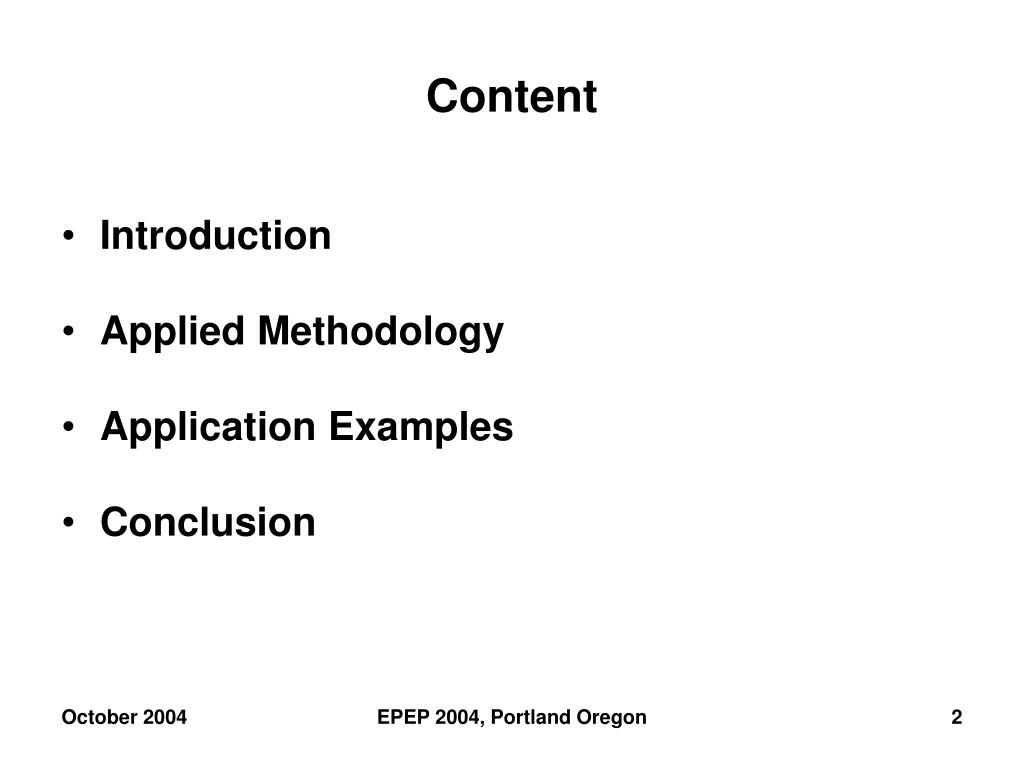 Content

• Introduction

• Applied Methodology

• Application Examples

• Conclusion

October 2004

EPEP 2004, Portland Oregon

2